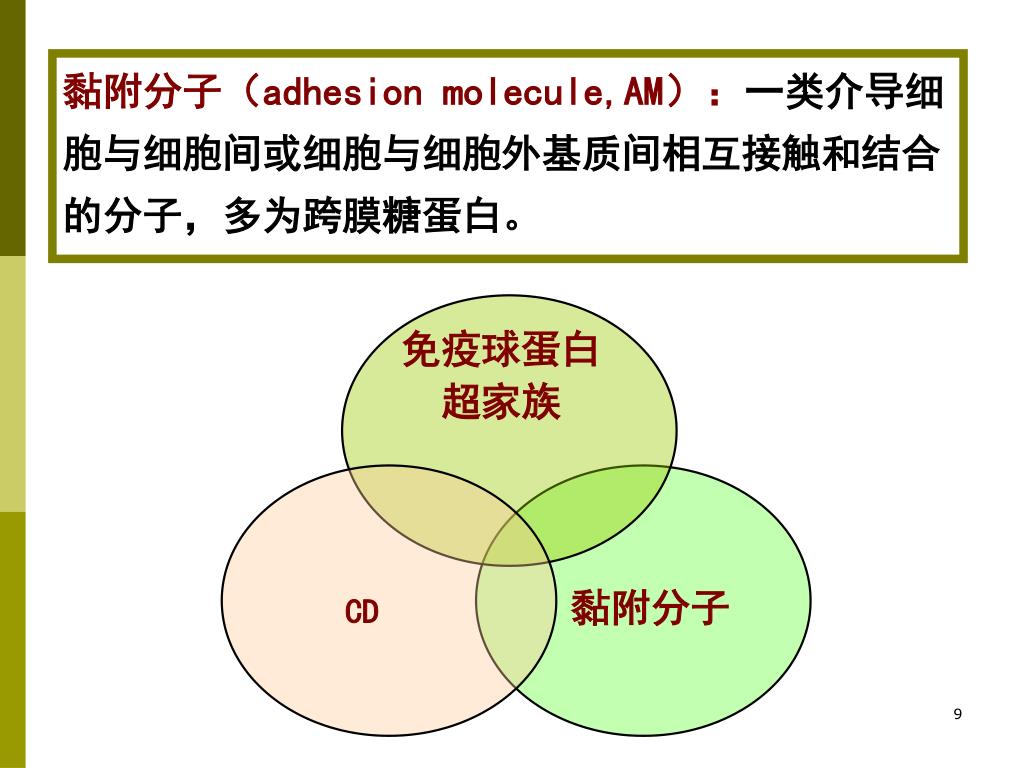 黏附分子（adhesion molecule,AM）：一类介导细胞与细胞间或细胞与细胞外基质间相互接触和结合的分子，多为跨膜糖蛋白。

免疫球蛋白超家族

CD

黏附分子

9